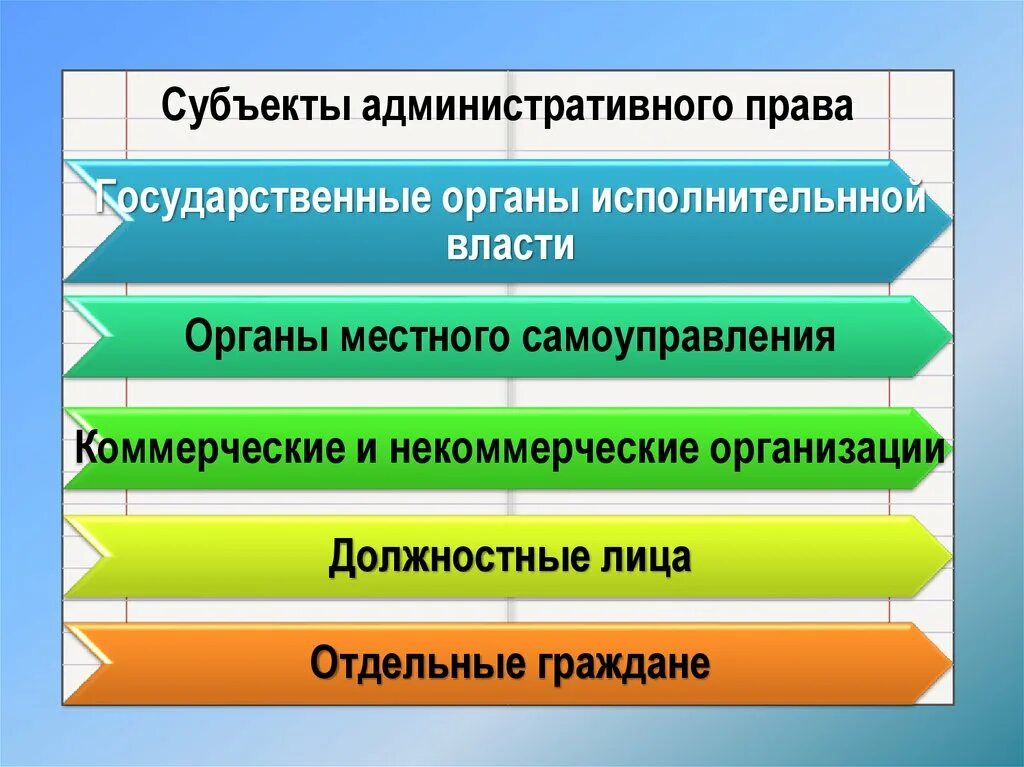 Субъекты административного права

Государственные органы исполнительнной власти

Органы местного самоуправления

Коммерческие и некоммерческие организации

Должностные лица

Отдельные граждане